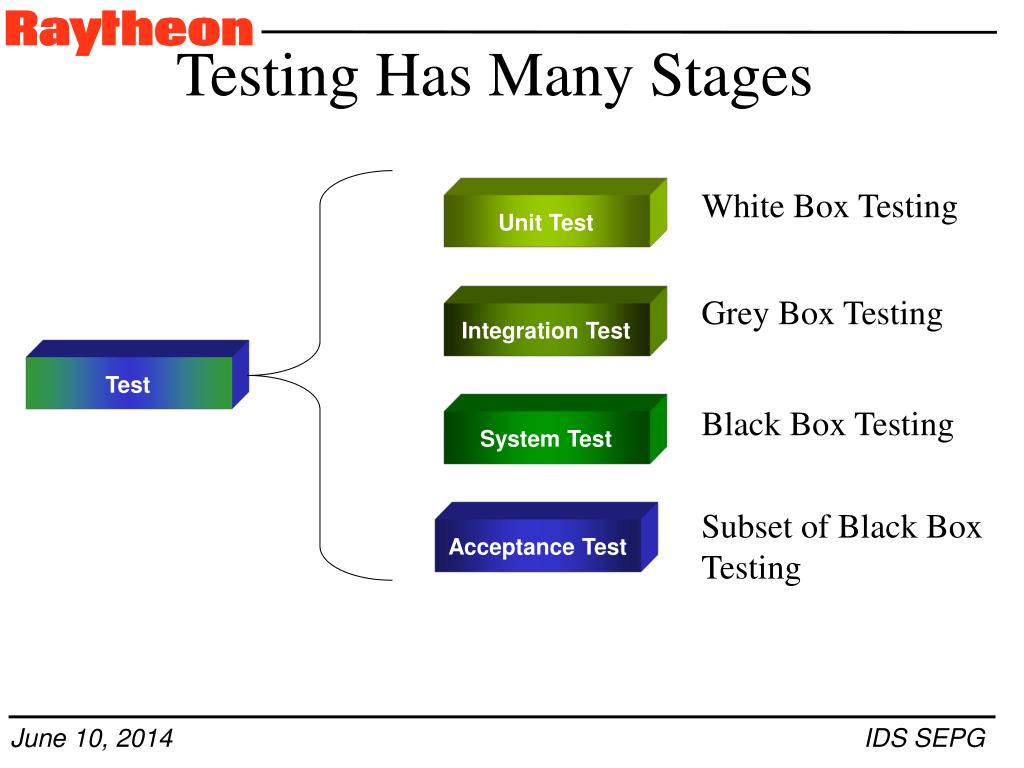 Raytheon

Testing Has Many Stages

Test

Unit Test

White Box Testing

Integration Test

Grey Box Testing

System Test

Black Box Testing

Acceptance Test

Subset of Black Box Testing

June 10, 2014

IDS SEPG